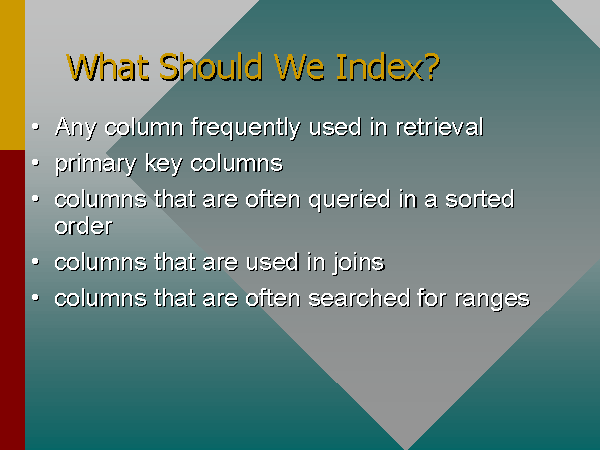 What Should We Index?

• Any column frequently used in retrieval
• primary key columns
• columns that are often queried in a sorted order
• columns that are used in joins
• columns that are often searched for ranges